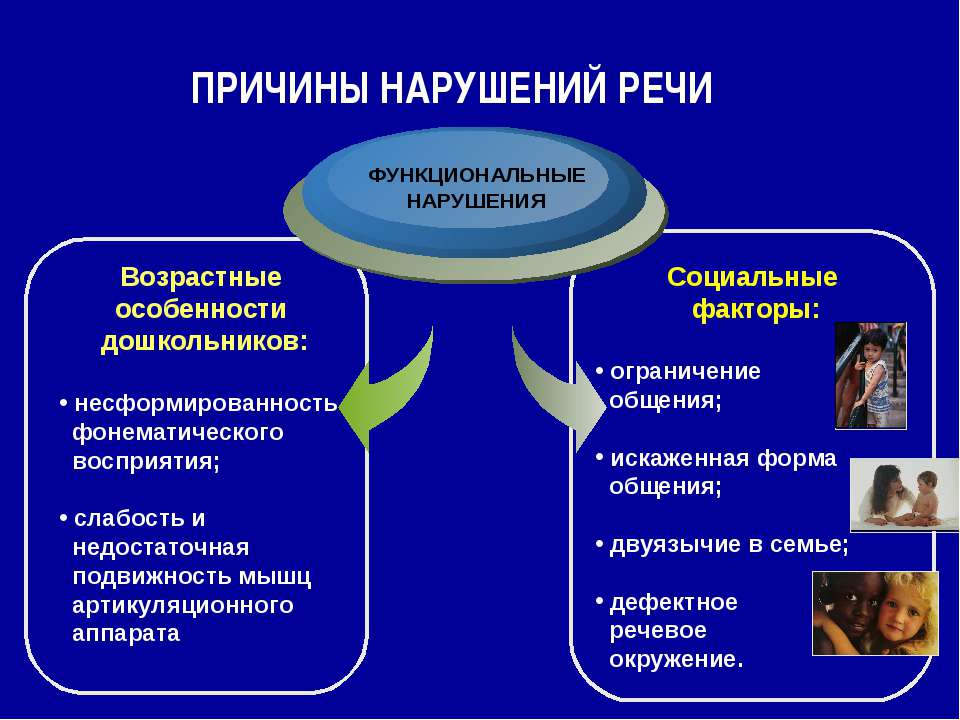 ПРИЧИНЫ НАРУШЕНИЙ РЕЧИ

ФУНКЦИОНАЛЬНЫЕ НАРУШЕНИЯ

Возрастные особенности дошкольников:

• несформированность фонематического восприятия;

• слабость и недостаточная подвижность мышц артикуляционного аппарата

Социальные факторы:

• ограничение общения;

• искаженная форма общения;

• двуязычие в семье;

• дефектное речевое окружение.